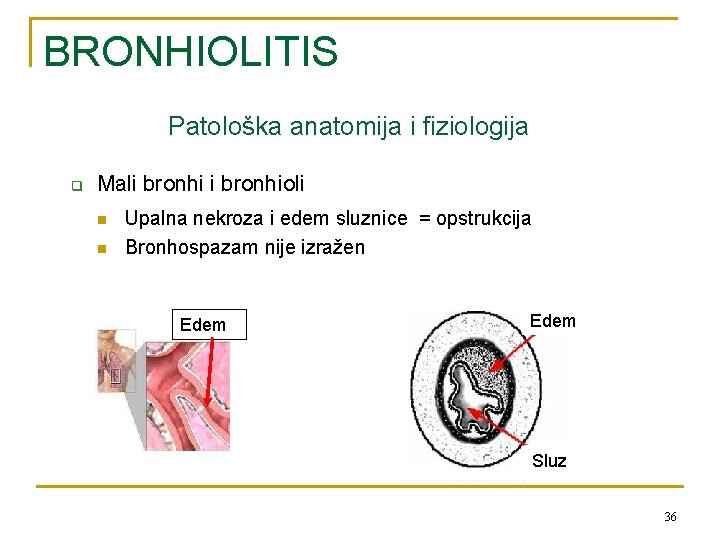 BRONHIOLITIS

Patološka anatomija i fiziologija

Mali bronhi i bronhioli

Upalna nekroza i edem sluznice = opstrukcija

Bronhospazam nije izražen

Edem

Edem

Sluz

36